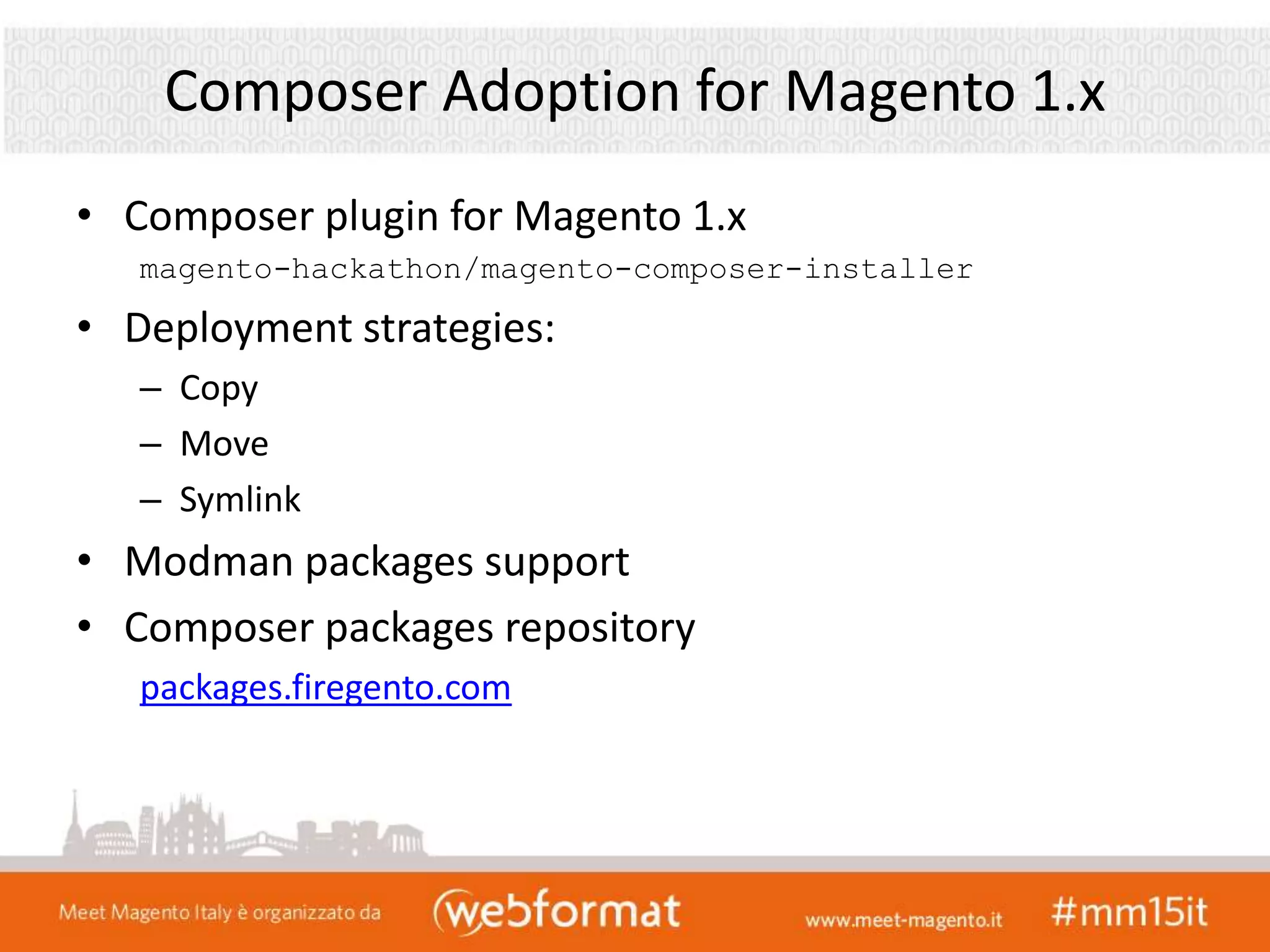 Composer Adoption for Magento 1.x

• Composer plugin for Magento 1.x
magento-hackathon/magento-composer-installer

• Deployment strategies:
– Copy
– Move
– Symlink

• Modman packages support

• Composer packages repository
packages.firegento.com

Meet Magento Italy è organizzato da webformat www.meet-magento.it #mm15it